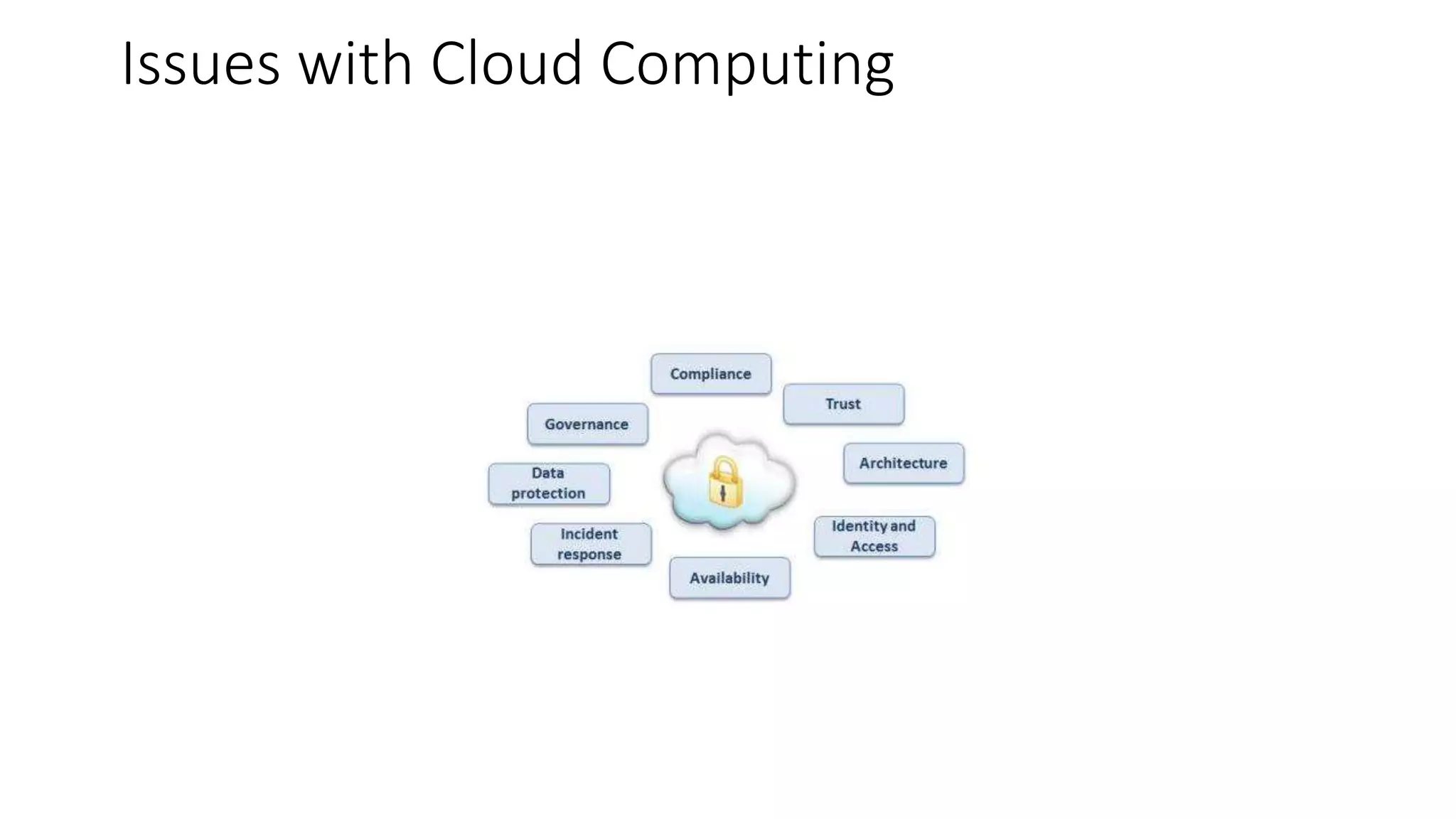 Issues with Cloud Computing

Compliance

Trust

Governance

Architecture

Data protection

Identity and Access

Incident response

Availability